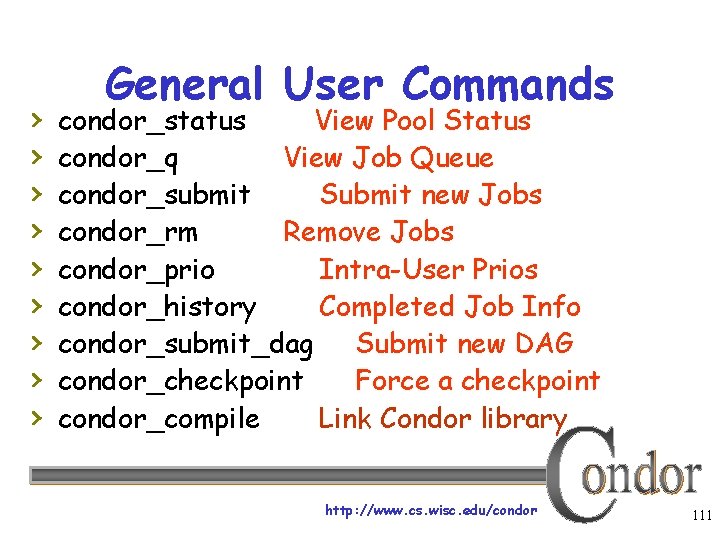 General User Commands

› condor_status View Pool Status
› condor_q View Job Queue
› condor_submit Submit new Jobs
› condor_rm Remove Jobs
› condor_prio Intra-User Prios
› condor_history Completed Job Info
› condor_submit_dag Submit new DAG
› condor_checkpoint Force a checkpoint
› condor_compile Link Condor library

Condor

http://www.cs.wisc.edu/condor

111